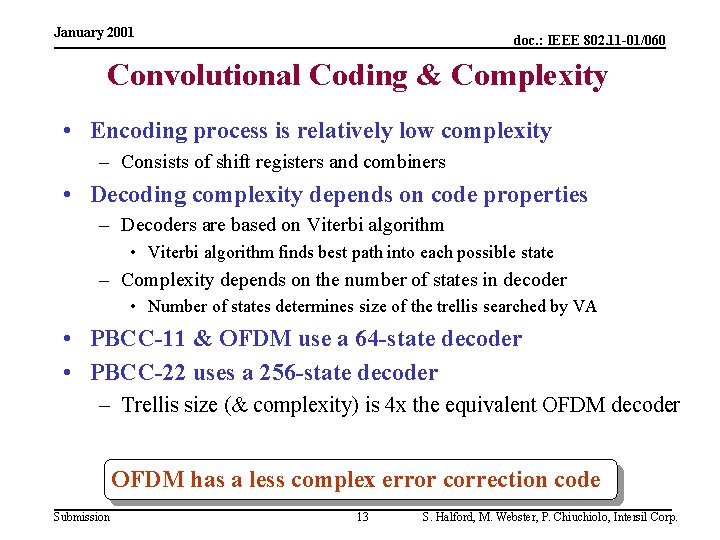 January 2001

doc.: IEEE 802.11-01/060

Convolutional Coding & Complexity

• Encoding process is relatively low complexity
– Consists of shift registers and combiners
• Decoding complexity depends on code properties
– Decoders are based on Viterbi algorithm
• Viterbi algorithm finds best path into each possible state
– Complexity depends on the number of states in decoder
• Number of states determines size of the trellis searched by VA
• PBCC-11 & OFDM use a 64-state decoder
• PBCC-22 uses a 256-state decoder
– Trellis size (& complexity) is 4x the equivalent OFDM decoder

OFDM has a less complex error correction code

Submission

13

S. Halford, M. Webster, P. Chiuchiolo, Intersil Corp.